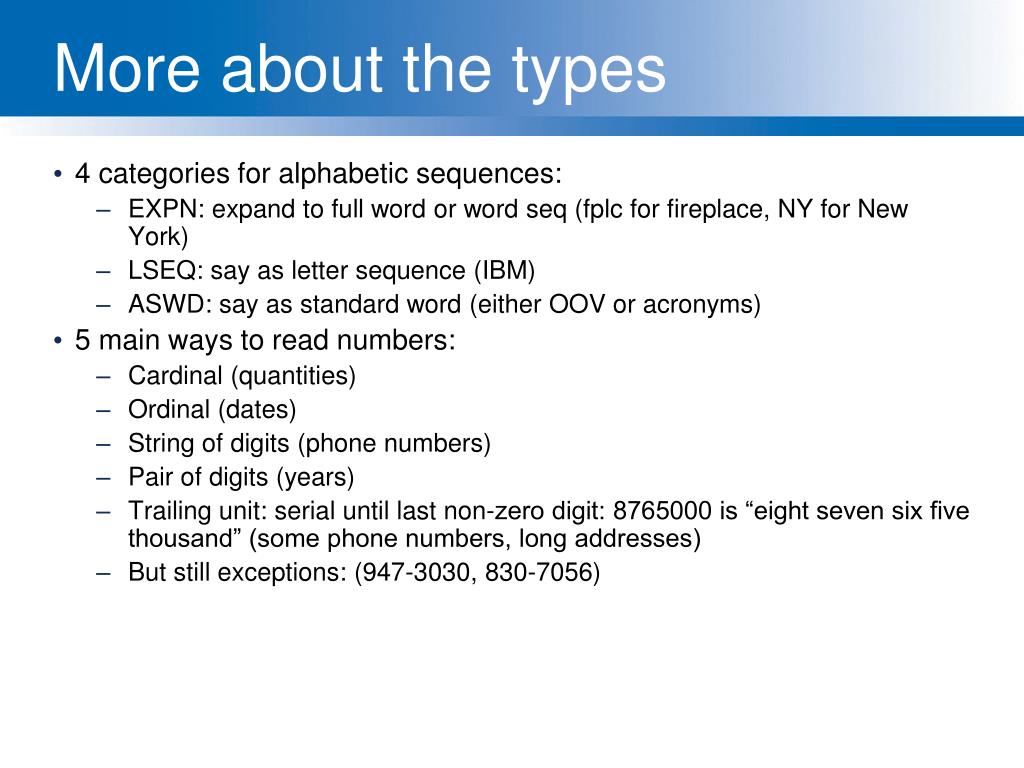 More about the types

• 4 categories for alphabetic sequences:
– EXPN: expand to full word or word seq (fplc for fireplace, NY for New York)
– LSEQ: say as letter sequence (IBM)
– ASWD: say as standard word (either OOV or acronyms)
• 5 main ways to read numbers:
– Cardinal (quantities)
– Ordinal (dates)
– String of digits (phone numbers)
– Pair of digits (years)
– Trailing unit: serial until last non-zero digit: 8765000 is “eight seven six five thousand” (some phone numbers, long addresses)
– But still exceptions: (947-3030, 830-7056)